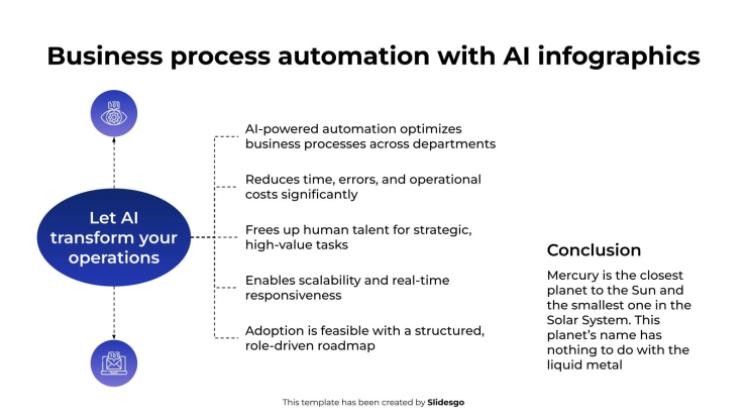 Business process automation with AI infographics

Let AI transform your operations

AI-powered automation optimizes business processes across departments

Reduces time, errors, and operational costs significantly

Frees up human talent for strategic, high-value tasks

Enables scalability and real-time responsiveness

Adoption is feasible with a structured, role-driven roadmap

Conclusion

Mercury is the closest planet to the Sun and the smallest one in the Solar System. This planet's name has nothing to do with the liquid metal

This template has been created by Slidesgo